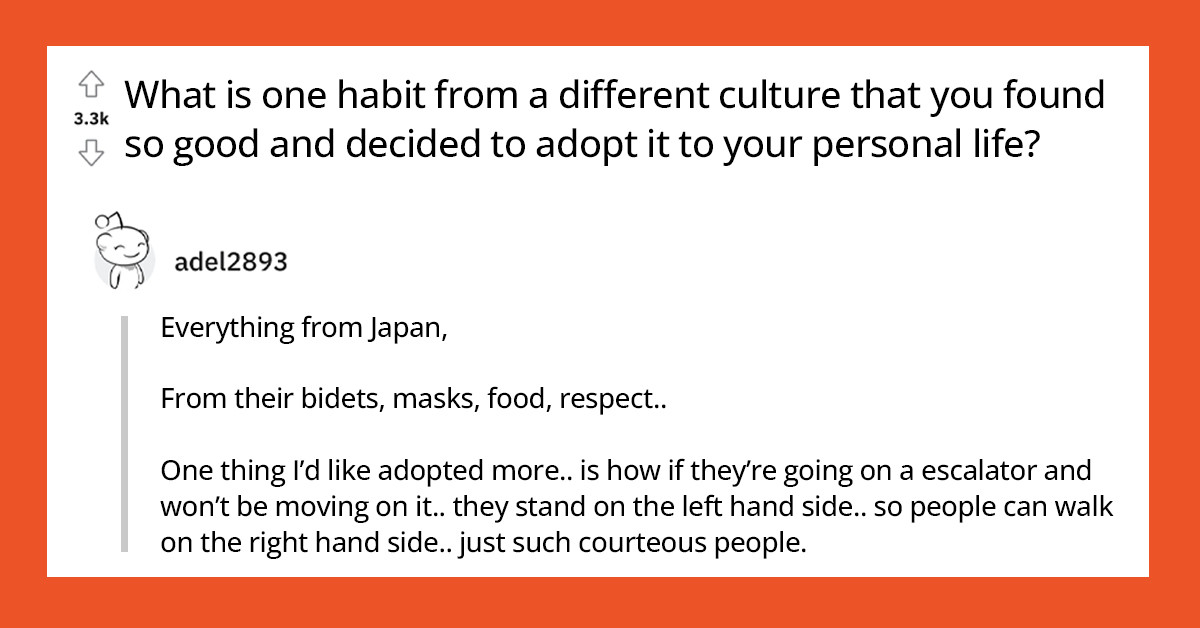 3.3k

What is one habit from a different culture that you found so good and decided to adopt it to your personal life?

adel2893

Everything from Japan,

From their bidets, masks, food, respect..

One thing I'd like adopted more.. is how if they're going on a escalator and won't be moving on it.. they stand on the left hand side.. so people can walk on the right hand side.. just such courteous people.